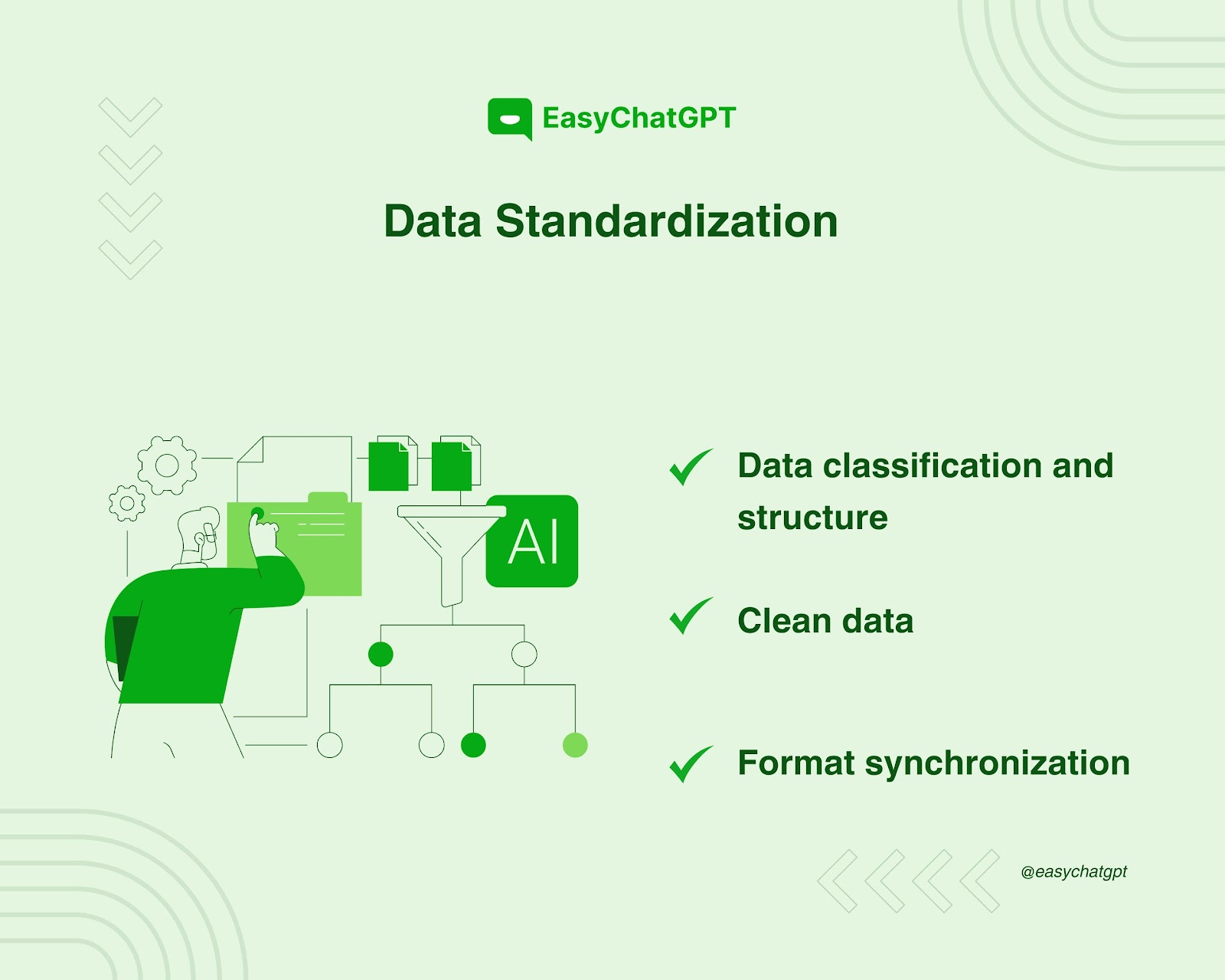 EasyChatGPT

Data Standardization

AI

Data classification and structure

Clean data

Format synchronization

@easychatgpt